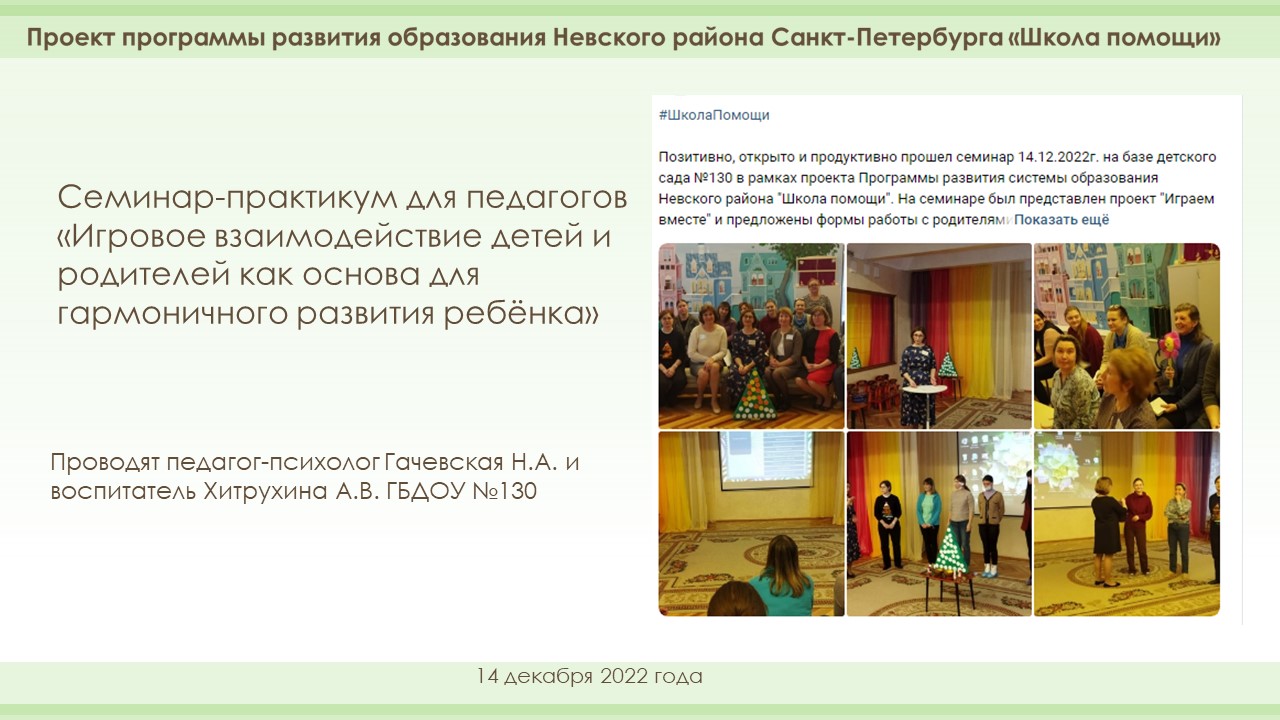 Проект программы развития образования Невского района Санкт-Петербурга «Школа помощи»

Семинар-практикум для педагогов «Игровое взаимодействие детей и родителей как основа для гармоничного развития ребёнка»

Проводят педагог-психолог Гачевская Н.А. и воспитатель Хитрухина А.В. ГБДОУ №130

#ШколаПомощи

Позитивно, открыто и продуктивно прошел семинар 14.12.2022г. на базе детского сада №130 в рамках проекта Программы развития системы образования Невского района "Школа помощи". На семинаре был представлен проект "Играем вместе" и предложены формы работы с родителями Показать ещё

14 декабря 2022 года